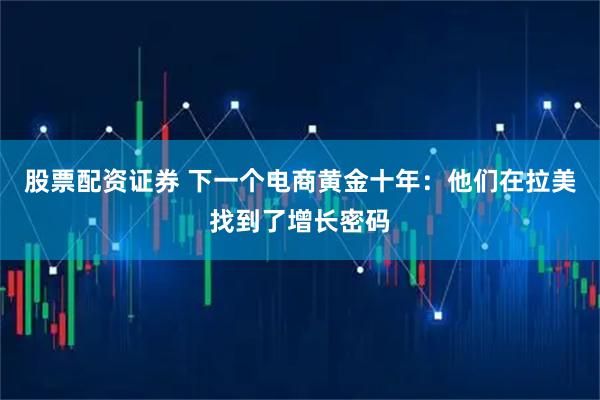 股票配资证券 下一个电商黄金十年：他们在拉美找到了增长密码